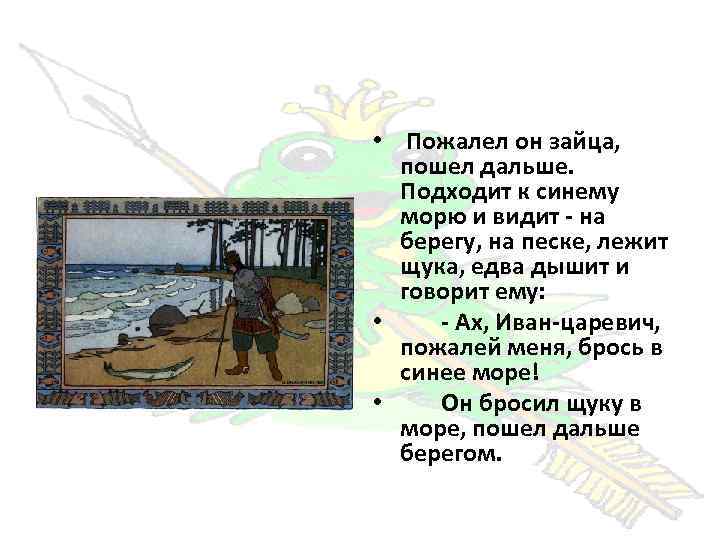 • Пожалел он зайца, пошел дальше. Подходит к синему морю и видит - на берегу, на песке, лежит щука, едва дышит и говорит ему:

• - Ах, Иван-царевич, пожалей меня, брось в синее море!

• Он бросил щуку в море, пошел дальше берегом.